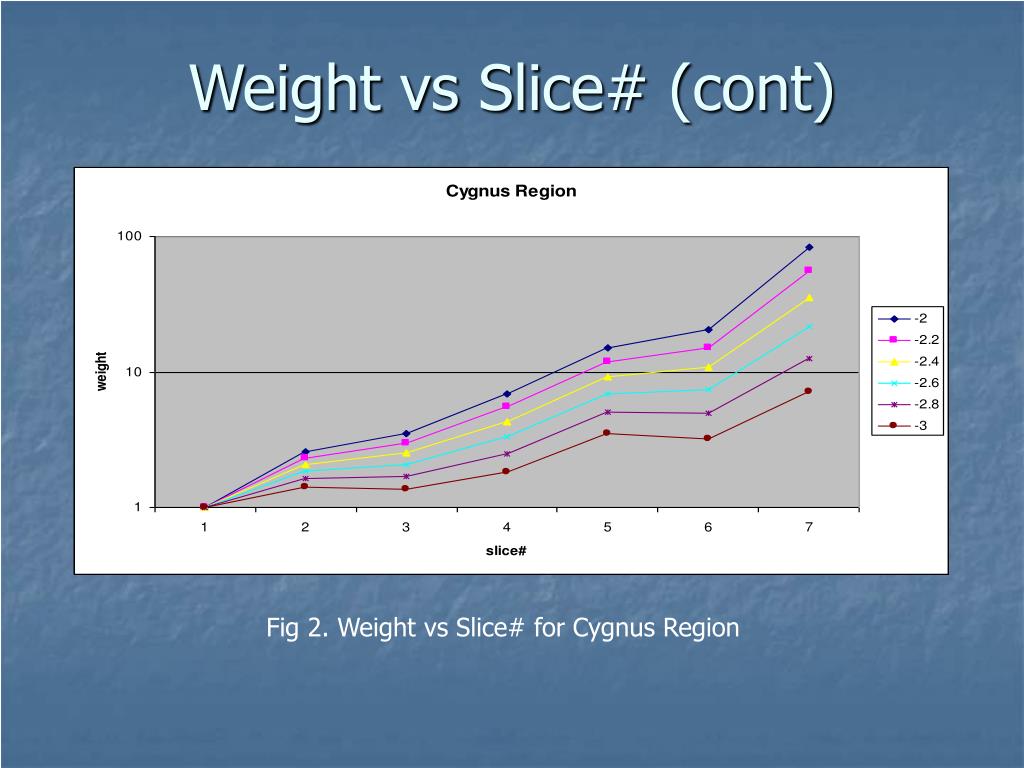 Weight vs Slice# (cont)

Cygnus Region

100

10

1

weight

1
2
3
4
5
6
7

slice#

-2
-2.2
-2.4
-2.6
-2.8
-3

Fig 2. Weight vs Slice# for Cygnus Region